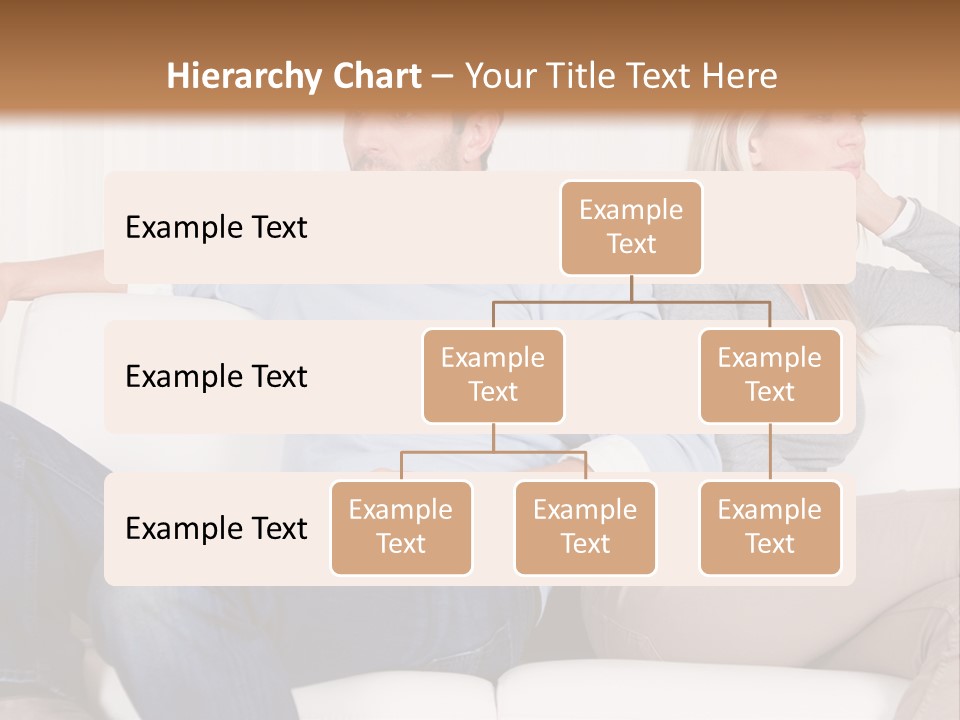 Hierarchy Chart – Your Title Text Here

Example Text

Example Text

Example Text

Example Text

Example Text

Example Text

Example Text

Example Text

Example Text